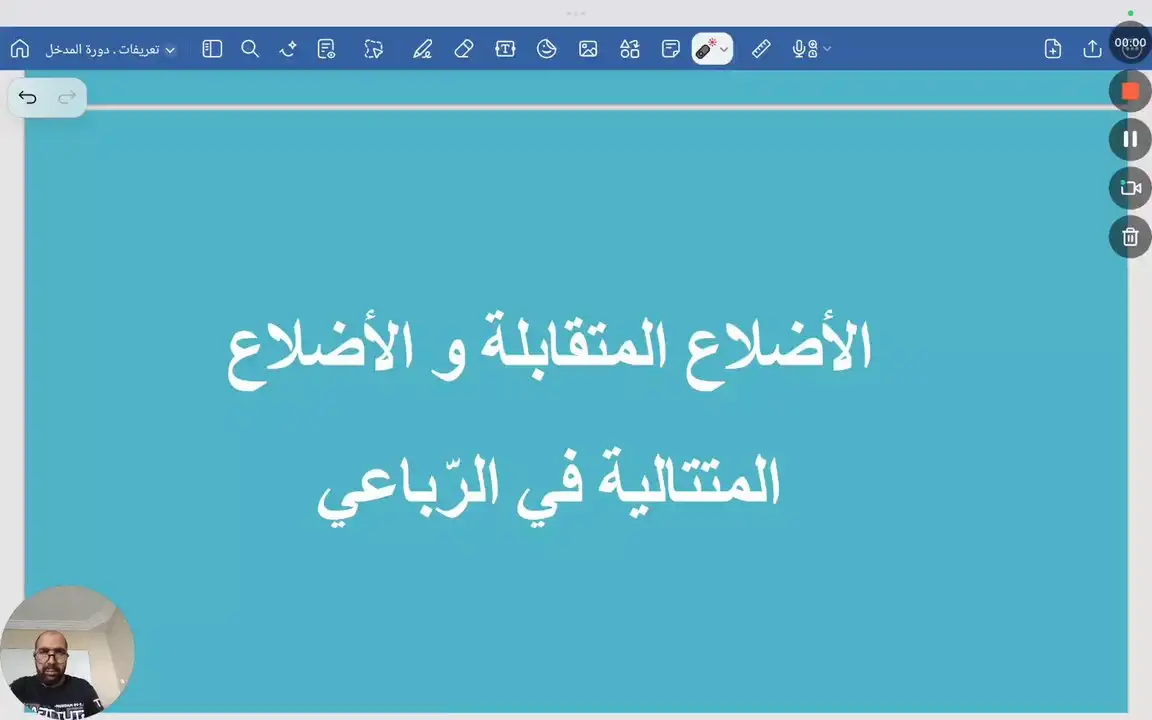 تعريفات . دورة المدخل

00:00

الأضلاع المتقابلة و الأضلاع

المتتالية في الرّباعي